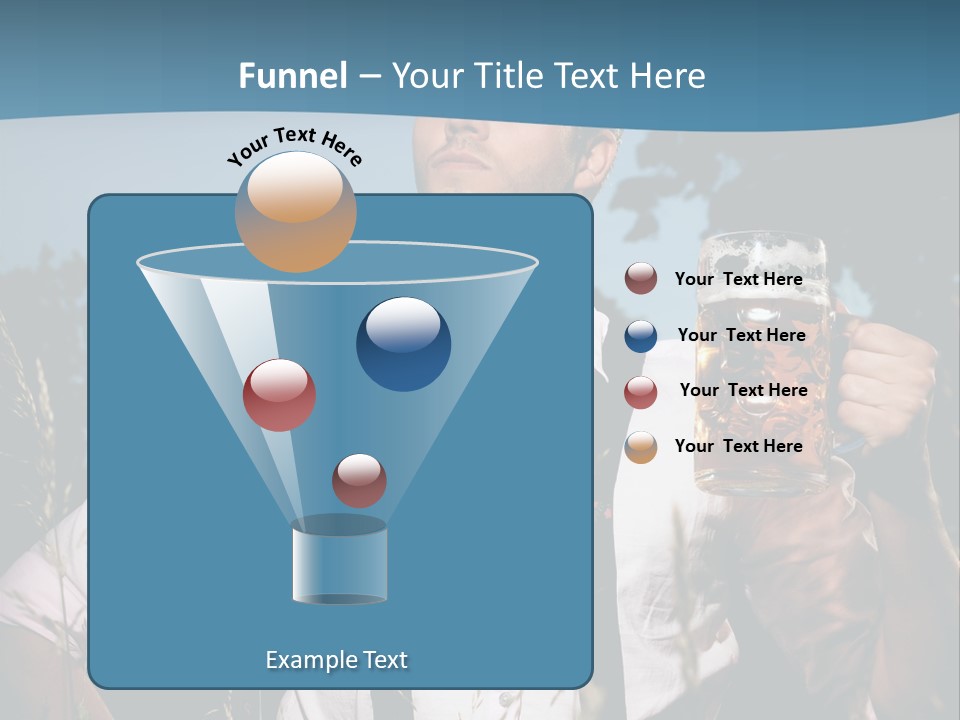 Funnel – Your Title Text Here

Your Text Here

Your Text Here

Your Text Here

Your Text Here

Your Text Here

Example Text